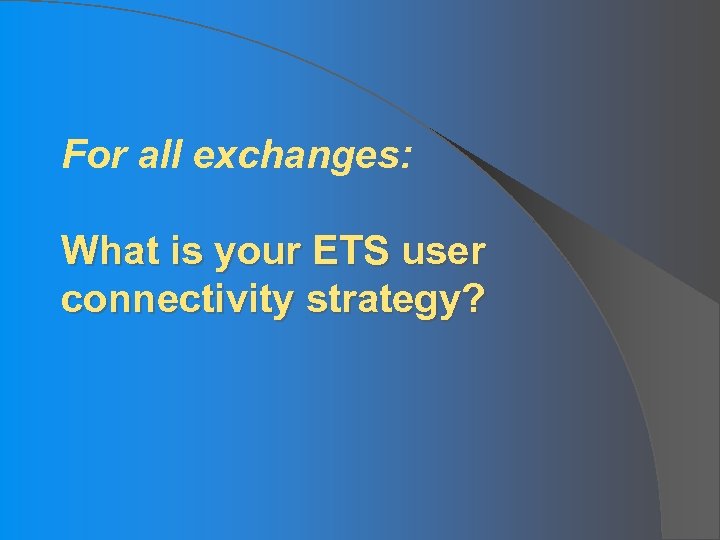 For all exchanges:

What is your ETS user connectivity strategy?